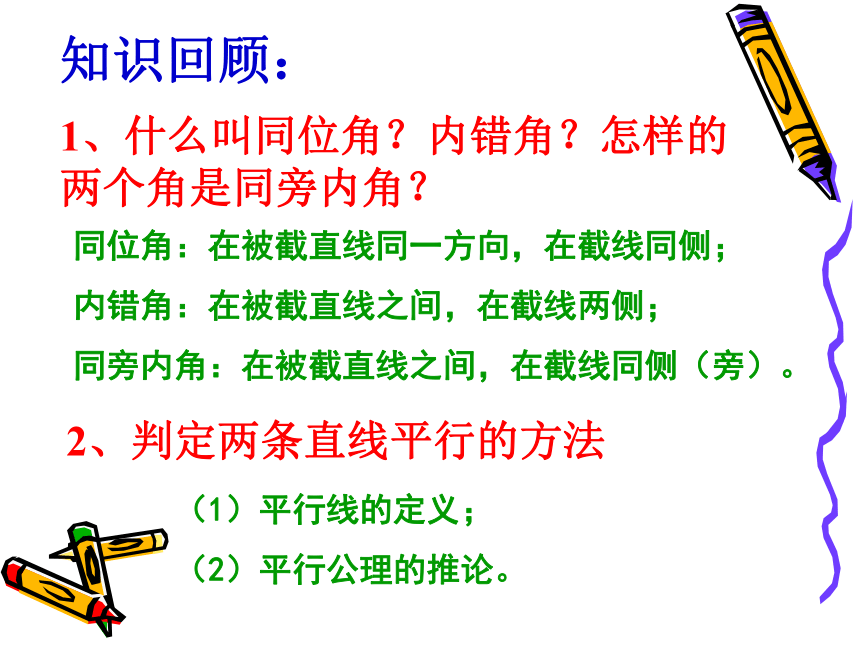 知识回顾：

1、什么叫同位角？内错角？怎样的两个角是同旁内角？

同位角：在被截直线同一方向，在截线同侧；

内错角：在被截直线之间，在截线两侧；

同旁内角：在被截直线之间，在截线同侧（旁）。

2、判定两条直线平行的方法

（1）平行线的定义；

（2）平行公理的推论。